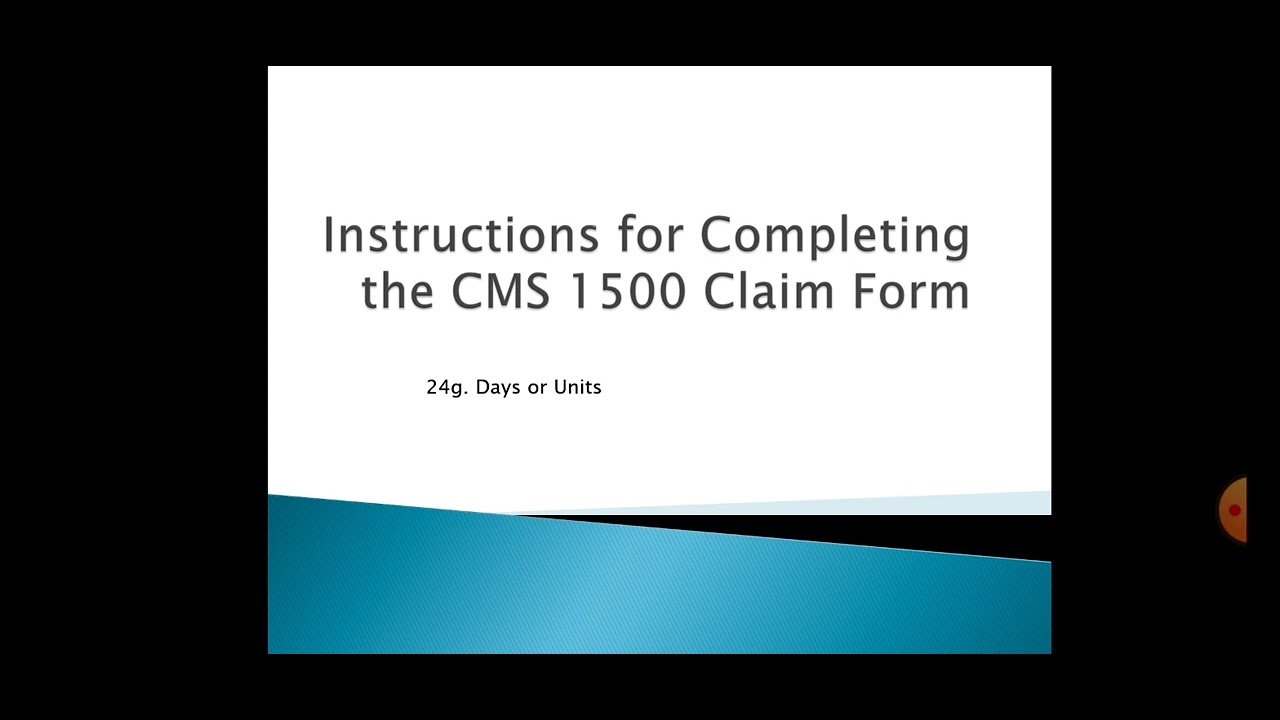 Instructions for Completing the CMS 1500 Claim Form

24g. Days or Units